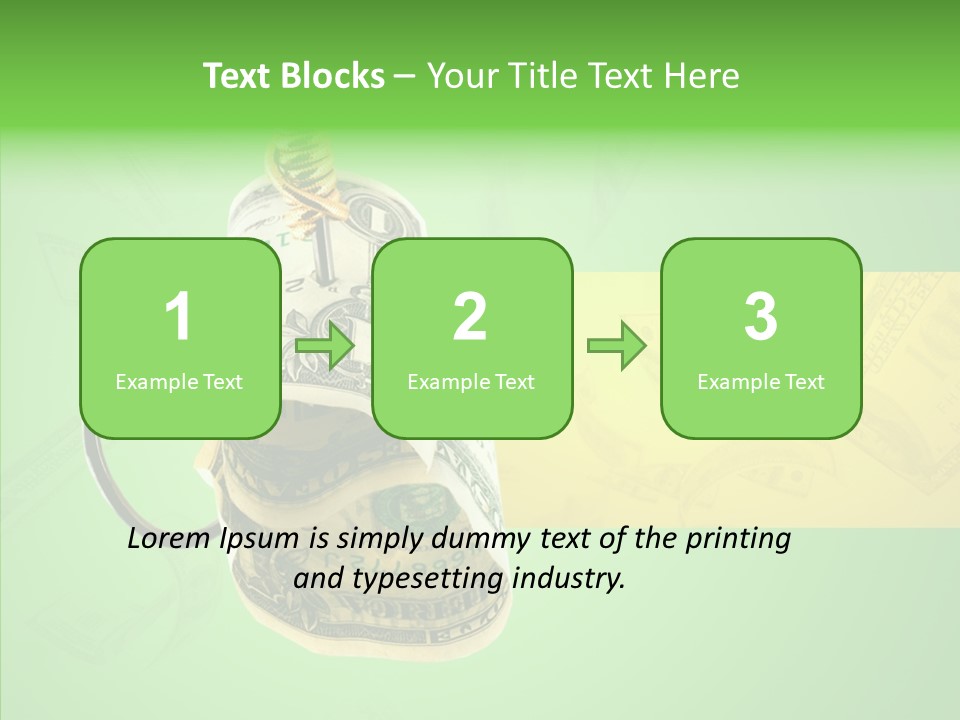 Text Blocks – Your Title Text Here

1
Example Text

2
Example Text

3
Example Text

Lorem Ipsum is simply dummy text of the printing and typesetting industry.